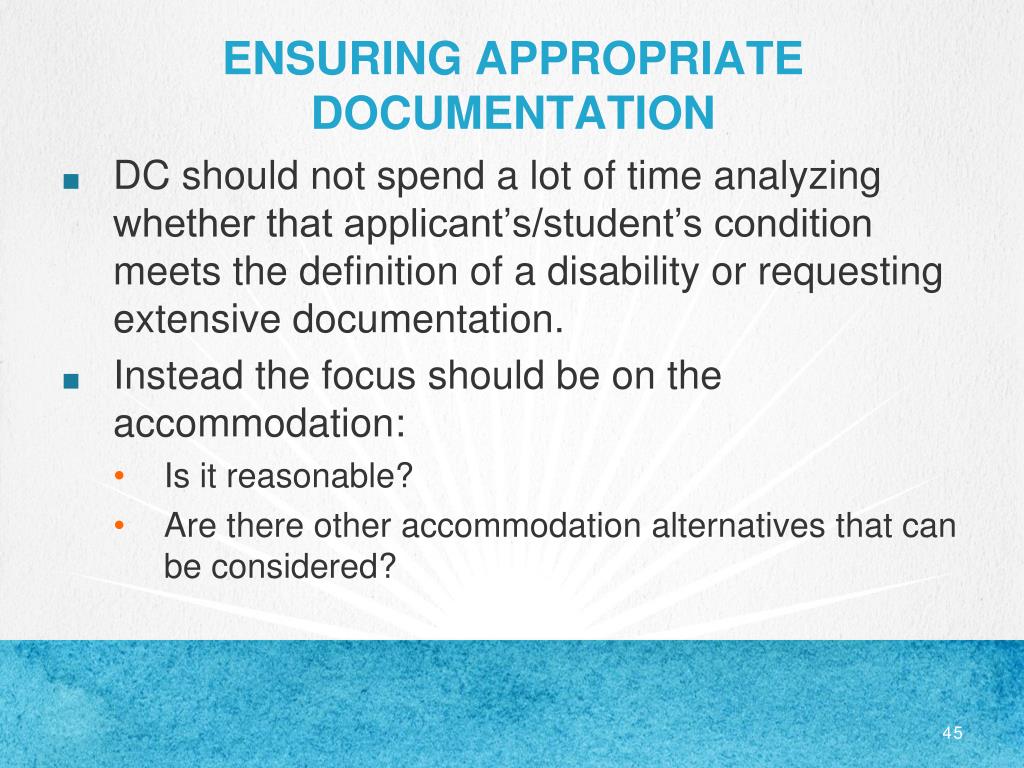 ENSURING APPROPRIATE DOCUMENTATION

■ DC should not spend a lot of time analyzing whether that applicant’s/student’s condition meets the definition of a disability or requesting extensive documentation.

■ Instead the focus should be on the accommodation:

• Is it reasonable?

• Are there other accommodation alternatives that can be considered?

45